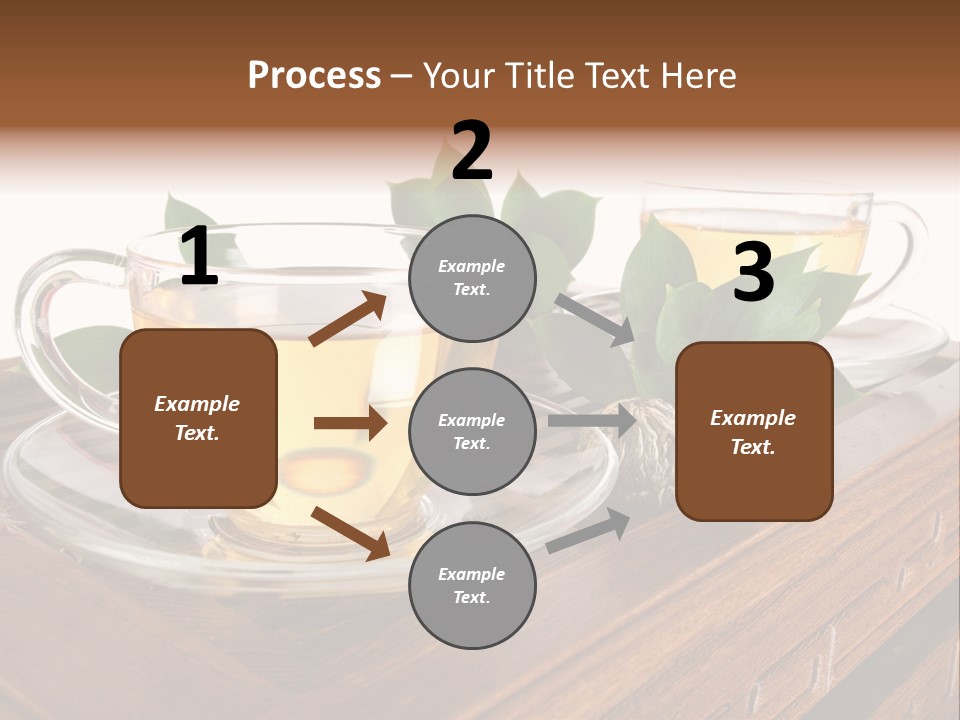 Process – Your Title Text Here

1

Example Text.

2

Example Text.

Example Text.

Example Text.

3

Example Text.